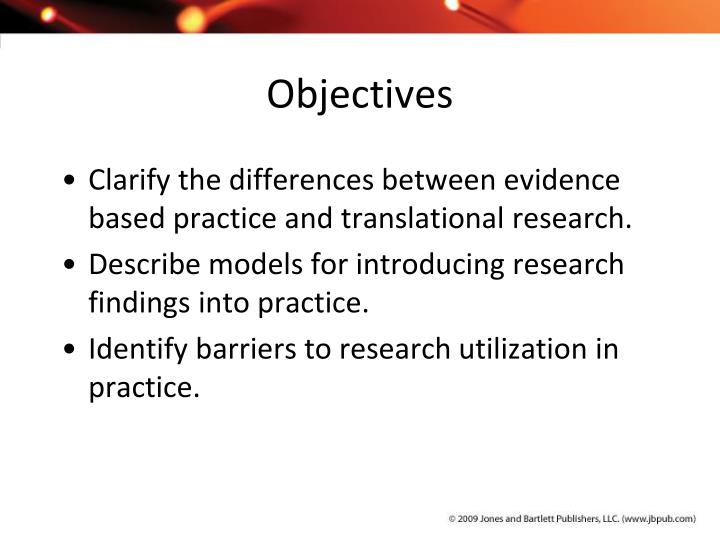 Objectives

• Clarify the differences between evidence based practice and translational research.

• Describe models for introducing research findings into practice.

• Identify barriers to research utilization in practice.

© 2009 Jones and Bartlett Publishers, LLC. (www.jbpub.com)